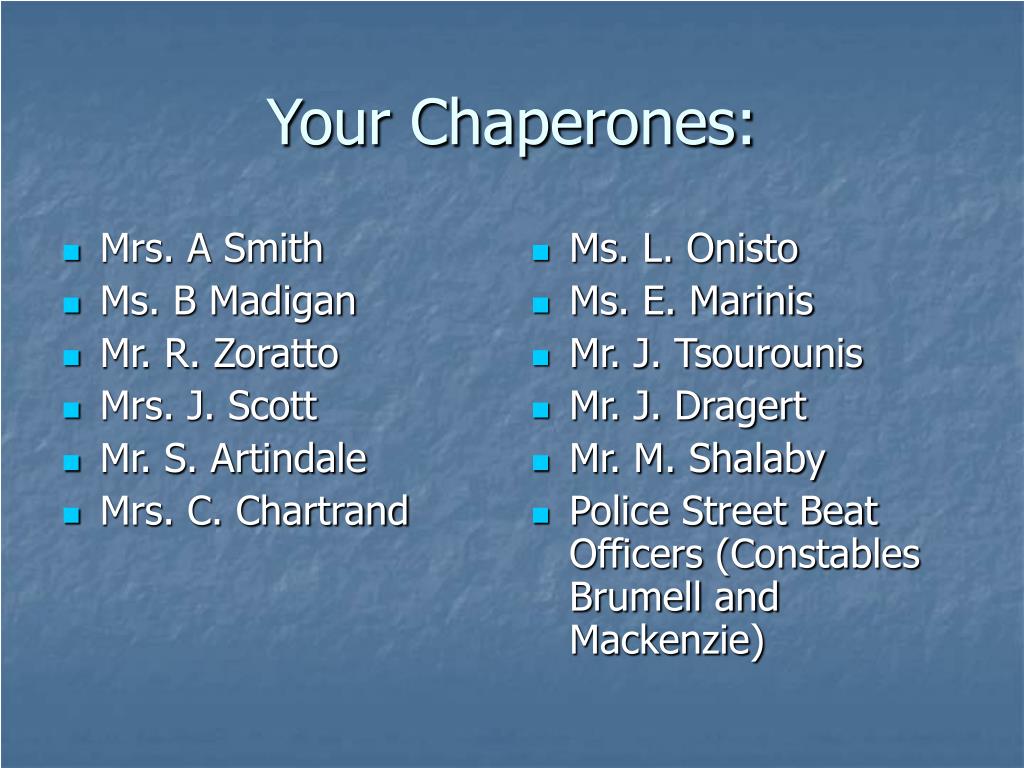 Your Chaperones:

- Mrs. A Smith
- Ms. B Madigan
- Mr. R. Zoratto
- Mrs. J. Scott
- Mr. S. Artindale
- Mrs. C. Chartrand

- Ms. L. Onisto
- Ms. E. Marinis
- Mr. J. Tsourounis
- Mr. J. Dragert
- Mr. M. Shalaby
- Police Street Beat Officers (Constables Brumell and Mackenzie)